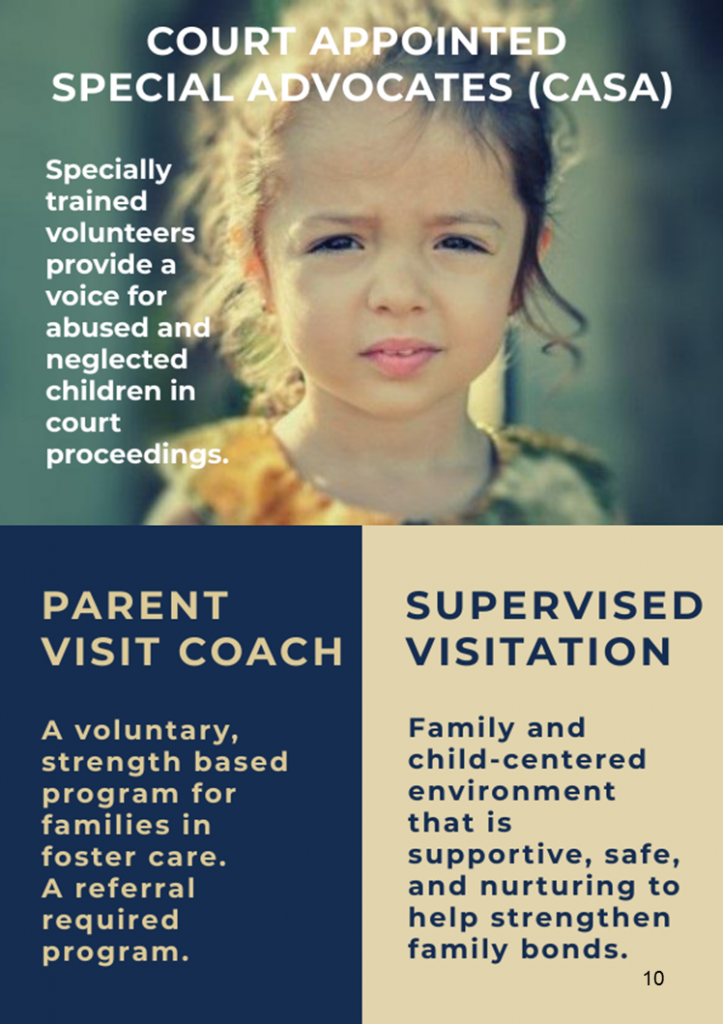 COURT APPOINTED SPECIAL ADVOCATES (CASA)

Specially trained volunteers provide a voice for abused and neglected children in court proceedings.

PARENT VISIT COACH

A voluntary, strength based program for families in foster care. A referral required program.

SUPERVISED VISITATION

Family and child-centered environment that is supportive, safe, and nurturing to help strengthen family bonds.

10